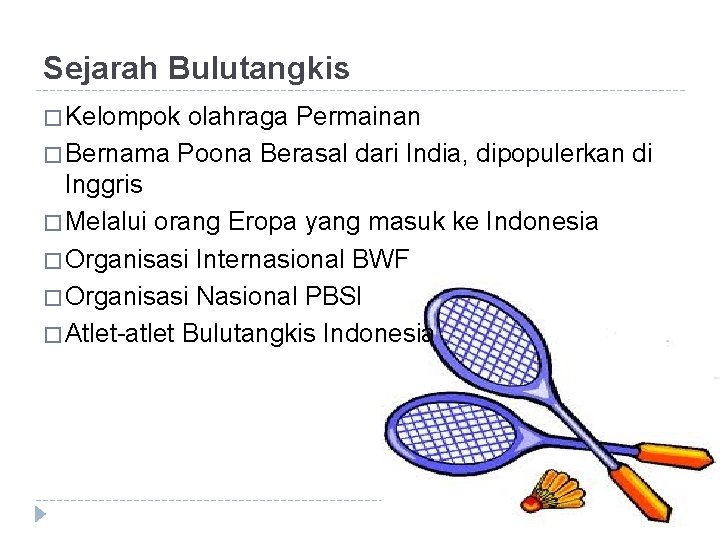 Sejarah Bulutangkis

□ Kelompok olahraga Permainan

□ Bernama Poona Berasal dari India, dipopulerkan di Inggris

□ Melalui orang Eropa yang masuk ke Indonesia

□ Organisasi Internasional BWF

□ Organisasi Nasional PBSI

□ Atlet-atlet Bulutangkis Indonesia